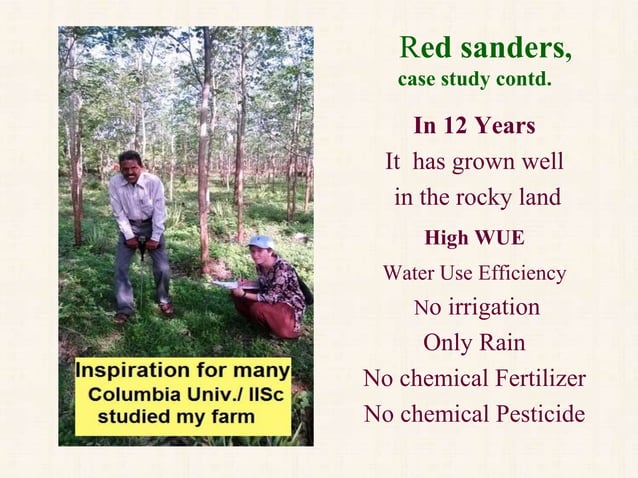 Inspiration for many
Columbia Univ./ IISc studied my farm

Red sanders,
case study contd.

In 12 Years

It has grown well in the rocky land

High WUE

Water Use Efficiency

No irrigation

Only Rain

No chemical Fertilizer

No chemical Pesticide